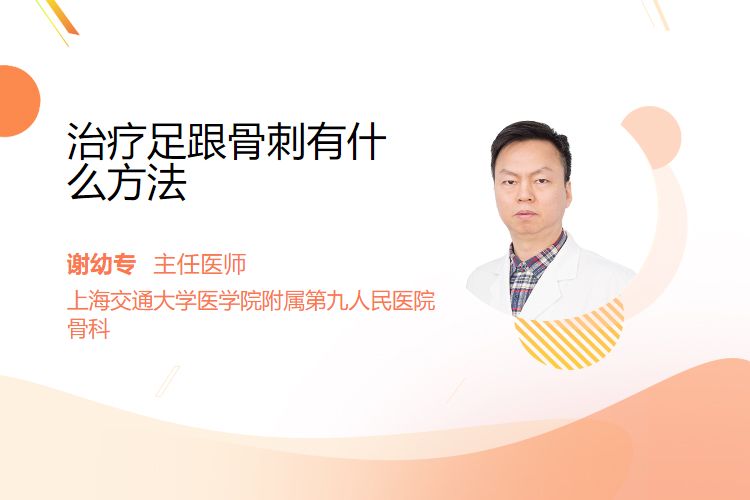 治疗足跟骨刺有什么方法

谢幼专 主任医师

上海交通大学医学院附属第九人民医院骨科